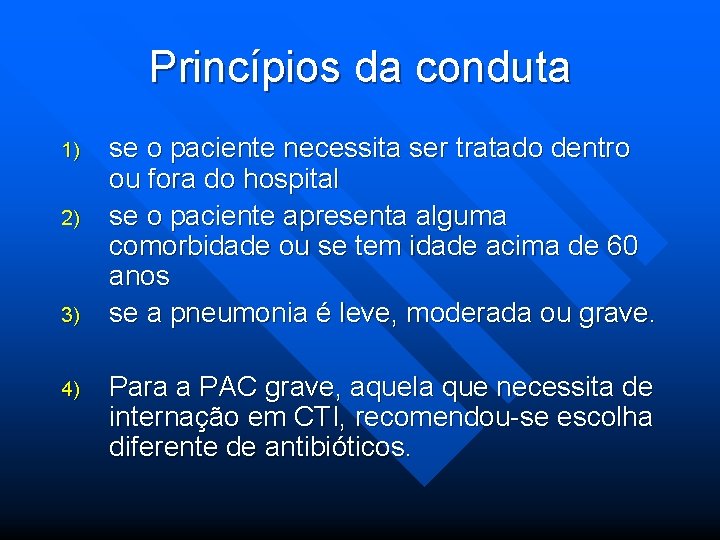 Princípios da conduta

1) se o paciente necessita ser tratado dentro ou fora do hospital

2) se o paciente apresenta alguma comorbidade ou se tem idade acima de 60 anos

3) se a pneumonia é leve, moderada ou grave.

4) Para a PAC grave, aquela que necessita de internação em CTI, recomendou-se escolha diferente de antibióticos.